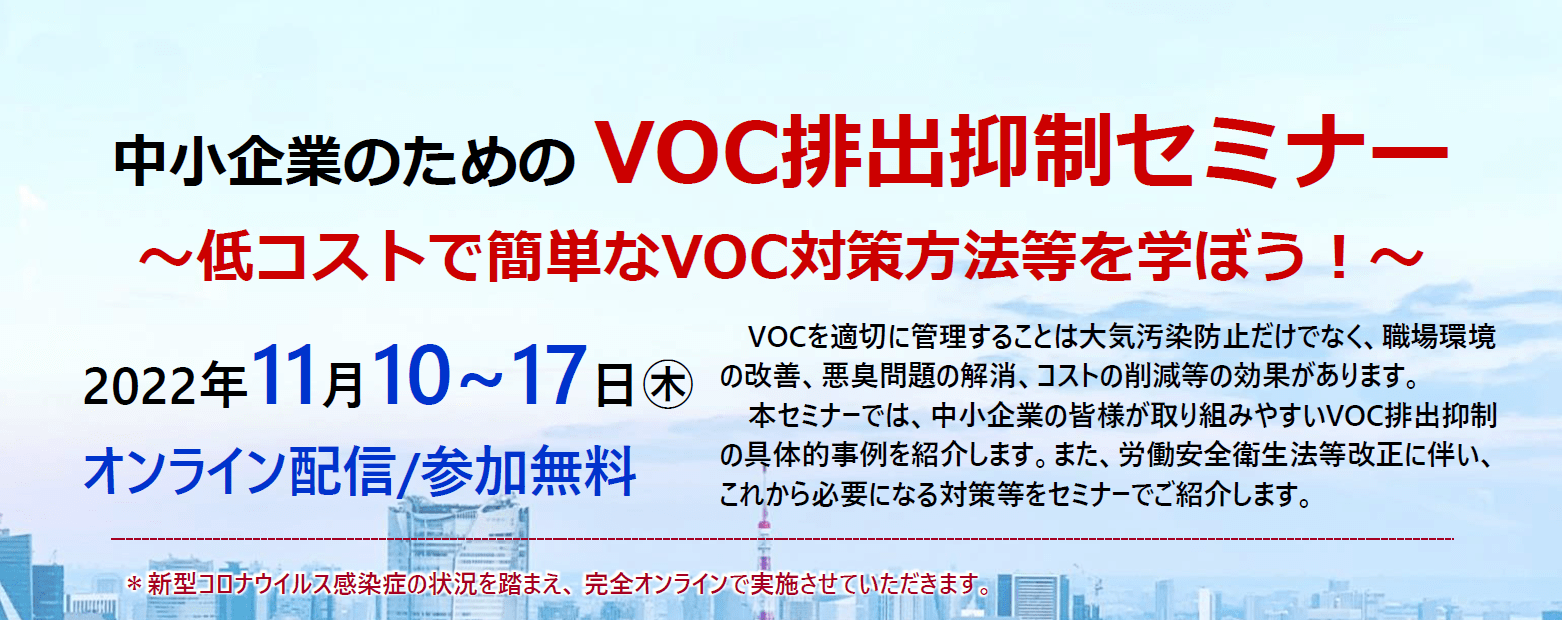 中小企業のための VOC排出抑制セミナー
～低コストで簡単なVOC対策方法等を学ぼう！～

2022年11月10～17日㊍
オンライン配信/参加無料

VOCを適切に管理することは大気汚染防止だけでなく、職場環境の改善、悪臭問題の解消、コストの削減等の効果があります。
本セミナーでは、中小企業の皆様が取り組みやすいVOC排出抑制の具体的事例を紹介します。また、労働安全衛生法等改正に伴い、これから必要になる対策等をセミナーでご紹介します。

＊新型コロナウイルス感染症の状況を踏まえ、完全オンラインで実施させていただきます。